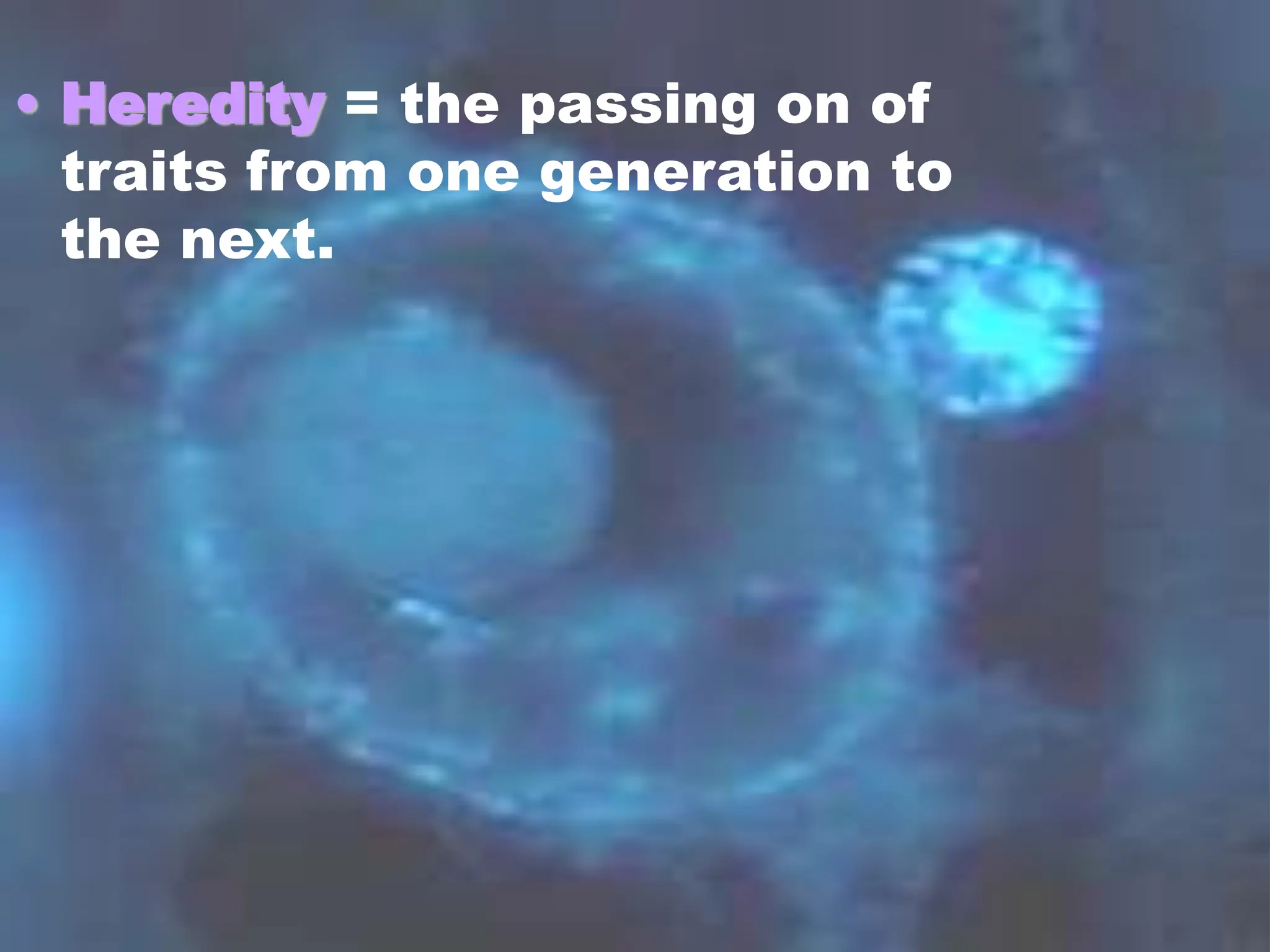 • Heredity = the passing on of traits from one generation to the next.